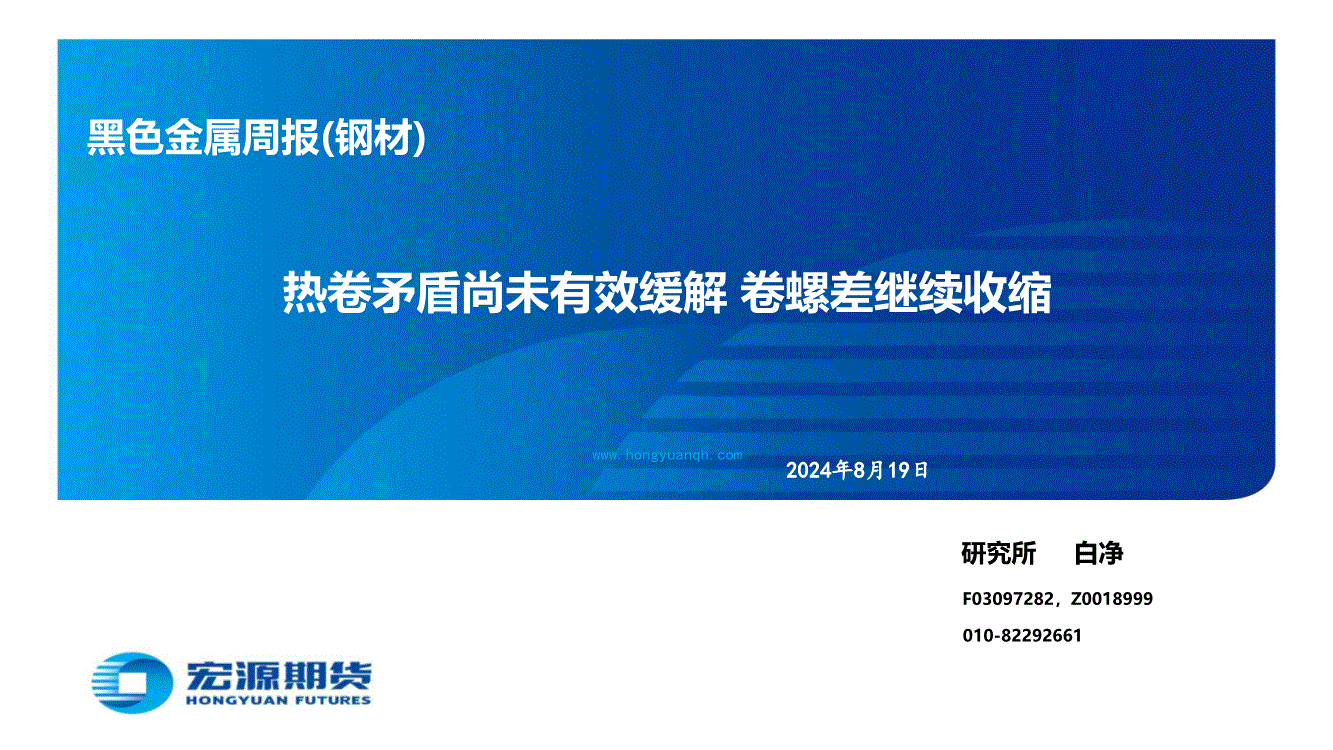 黑色金属周报(钢材)

热卷矛盾尚未有效缓解 卷螺差继续收缩

www.hongyuanqh.com

2024年8月19日

研究所 白净

F03097282，Z0018999

010-82292661

宏源期货
HONGYUAN FUTURES